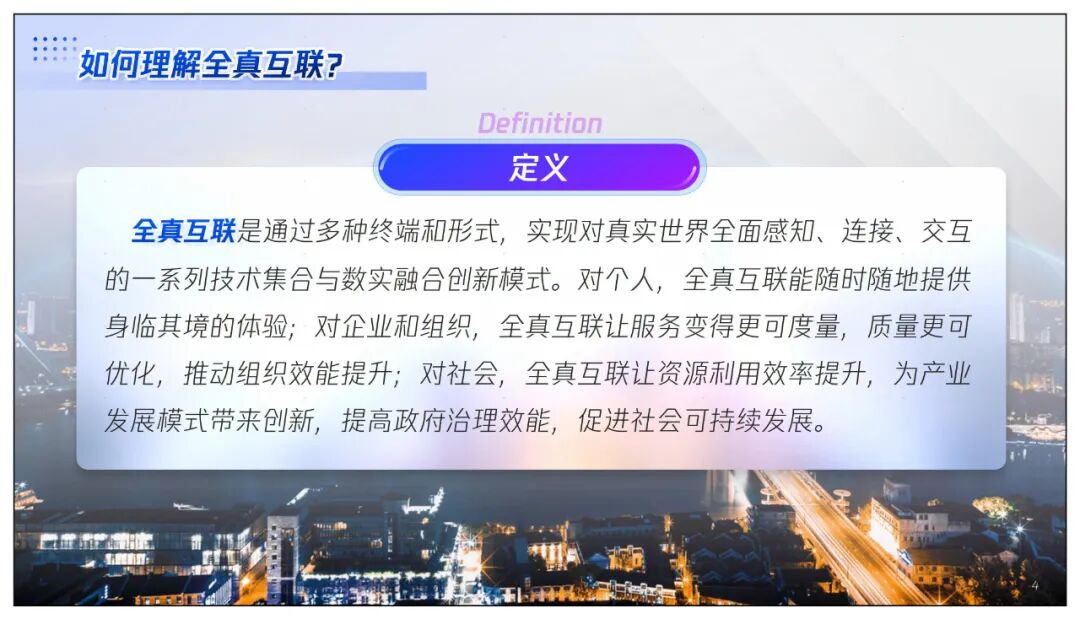 如何理解全真互联？

Definition

定义

全真互联是通过多种终端和形式，实现对真实世界全面感知、连接、交互的一系列技术集合与数实融合创新模式。对个人，全真互联能随时随地提供身临其境的体验；对企业和组织，全真互联让服务变得更可度量，质量更可优化，推动组织效能提升；对社会，全真互联让资源利用效率提升，为产业发展模式带来创新，提高政府治理效能，促进社会可持续发展。

4